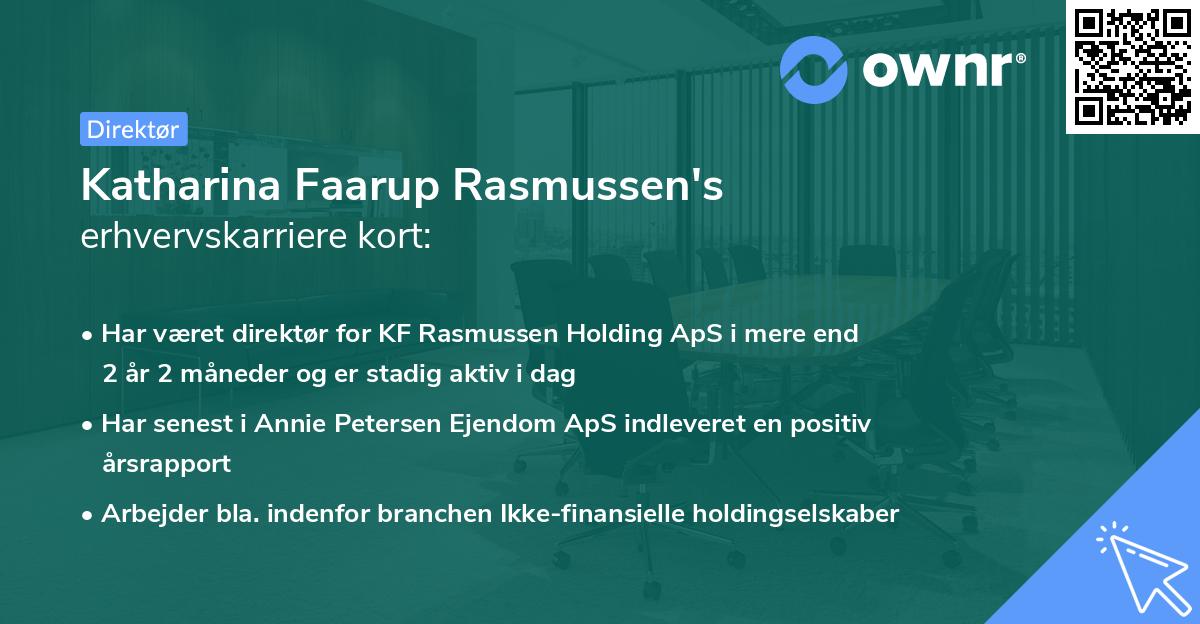 ownr®

Direktør

Katharina Faarup Rasmussen's
erhvervskarriere kort:

• Har været direktør for KF Rasmussen Holding ApS i mere end 2 år 2 måneder og er stadig aktiv i dag

• Har senest i Annie Petersen Ejendom ApS indleveret en positiv årsrapport

• Arbejder bla. indenfor branchen Ikke-finansielle holdingselskaber